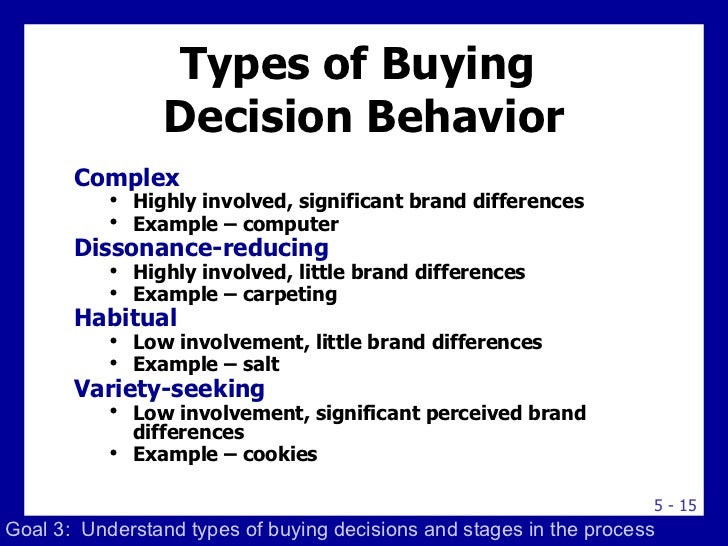 Types of Buying Decision Behavior

Complex
• Highly involved, significant brand differences
• Example – computer

Dissonance-reducing
• Highly involved, little brand differences
• Example – carpeting

Habitual
• Low involvement, little brand differences
• Example – salt

Variety-seeking
• Low involvement, significant perceived brand differences
• Example – cookies

5 - 15

Goal 3: Understand types of buying decisions and stages in the process